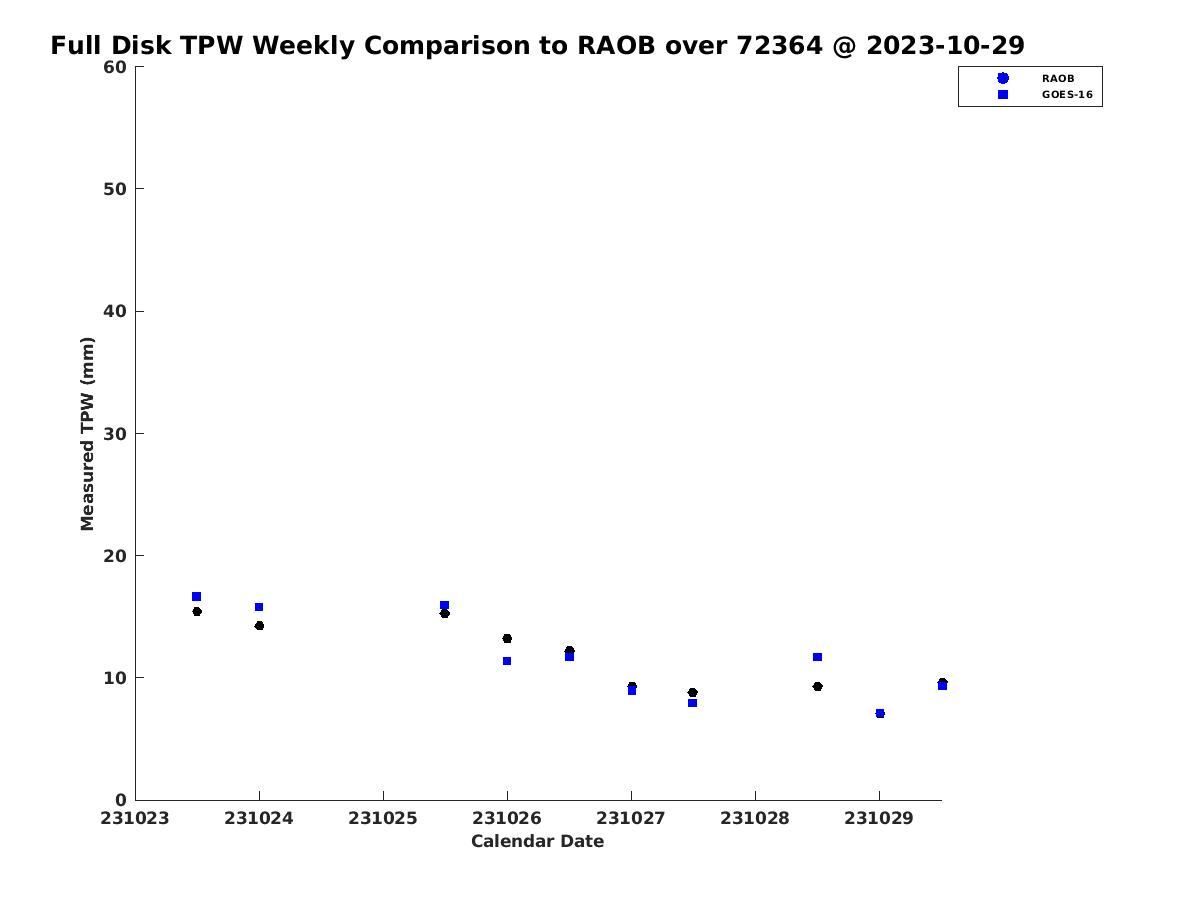 Full Disk TPW Weekly Comparison to RAOB over 72364 @ 2023-10-29

RAOB
GOES-16

Measured TPW (mm)

60
50
40
30
20
10
0

231023
231024
231025
231026
231027
231028
231029

Calendar Date